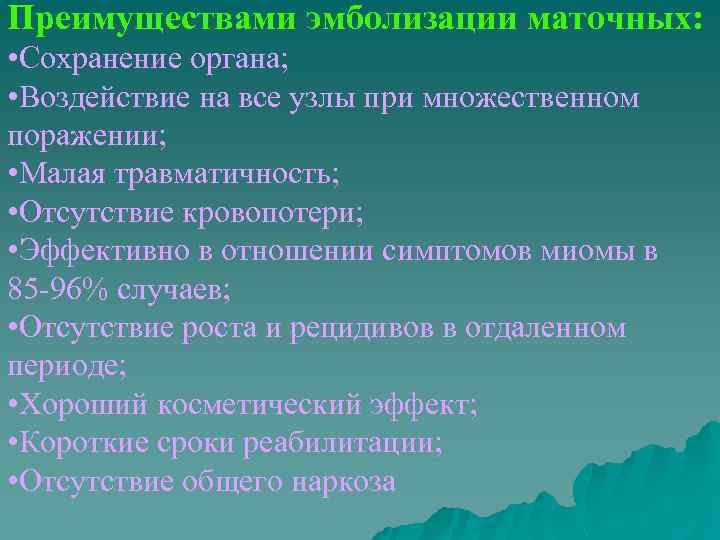 Преимуществами эмболизации маточных:
•Сохранение органа;
•Воздействие на все узлы при множественном поражении;
•Малая травматичность;
•Отсутствие кровопотери;
•Эффективно в отношении симптомов миомы в 85-96% случаев;
•Отсутствие роста и рецидивов в отдаленном периоде;
•Хороший косметический эффект;
•Короткие сроки реабилитации;
•Отсутствие общего наркоза